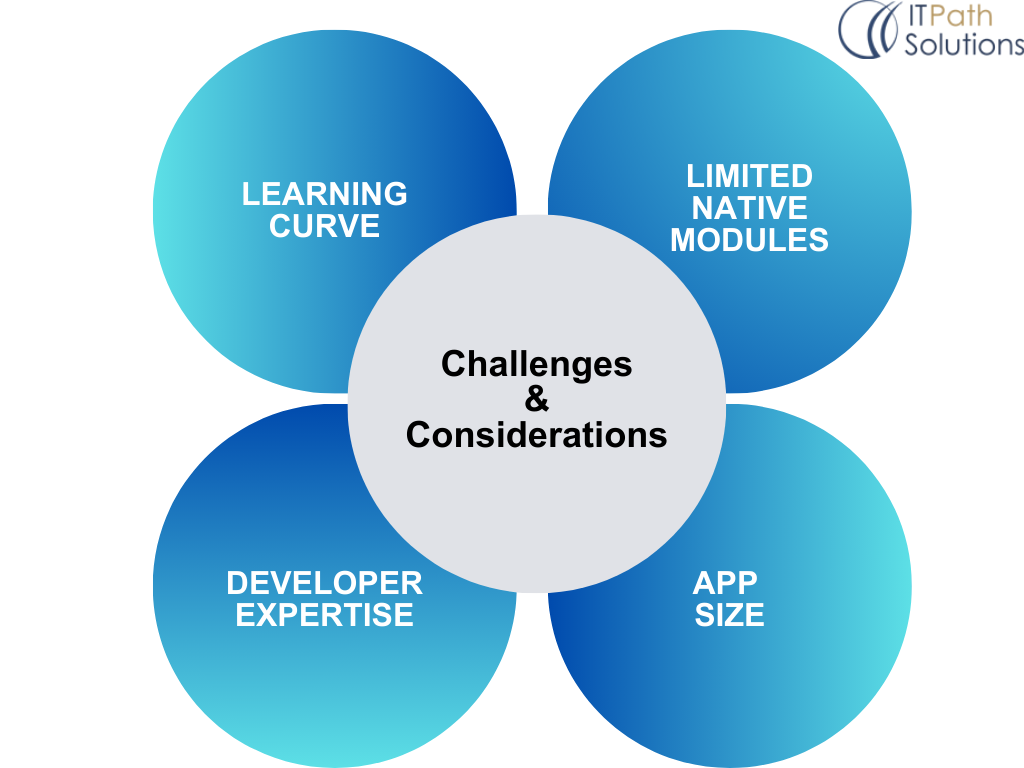 ITPath Solutions

LEARNING CURVE

LIMITED NATIVE MODULES

Challenges & Considerations

DEVELOPER EXPERTISE

APP SIZE